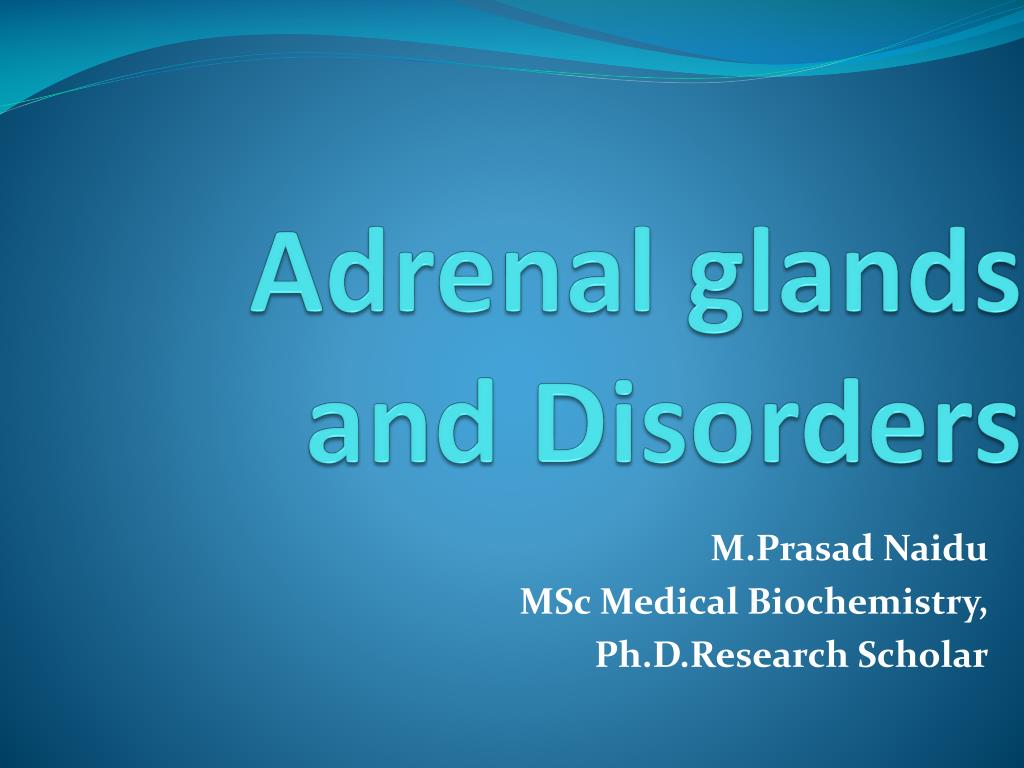 Adrenal glands and Disorders

M.Prasad Naidu
MSc Medical Biochemistry,
Ph.D.Research Scholar